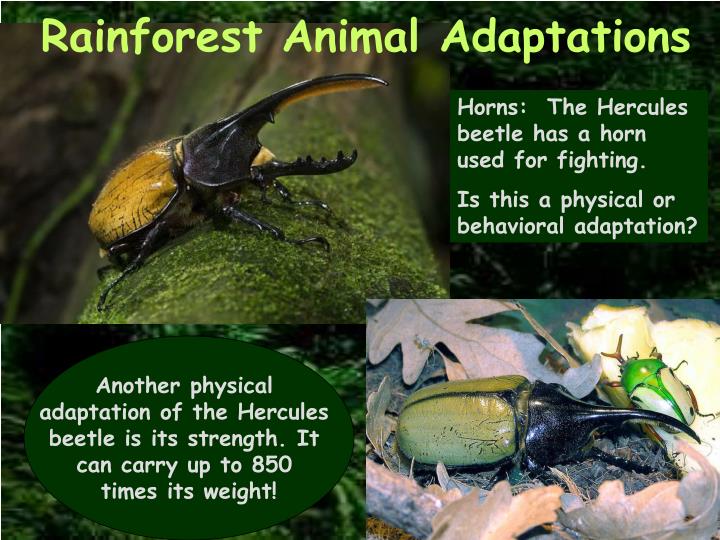 Rainforest Animal Adaptations

Horns: The Hercules beetle has a horn used for fighting.

Is this a physical or behavioral adaptation?

Another physical adaptation of the Hercules beetle is its strength. It can carry up to 850 times its weight!